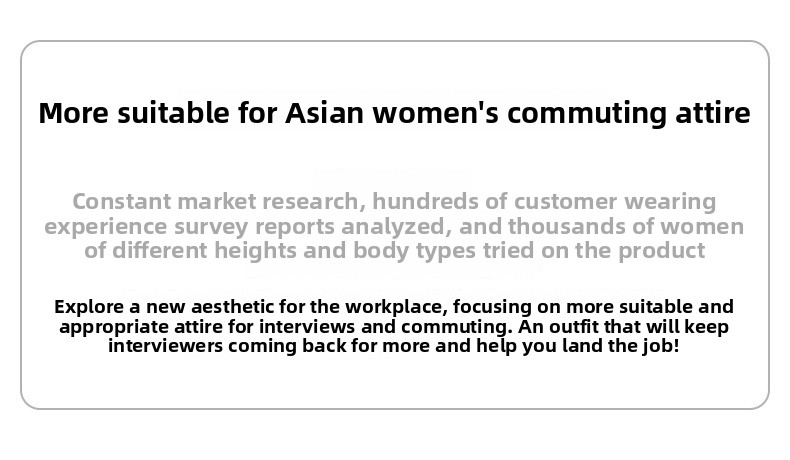 More suitable for Asian women's commuting attire

Constant market research, hundreds of customer wearing experience survey reports analyzed, and thousands of women of different heights and body types tried on the product

Explore a new aesthetic for the workplace, focusing on more suitable and appropriate attire for interviews and commuting. An outfit that will keep interviewers coming back for more and help you land the job!